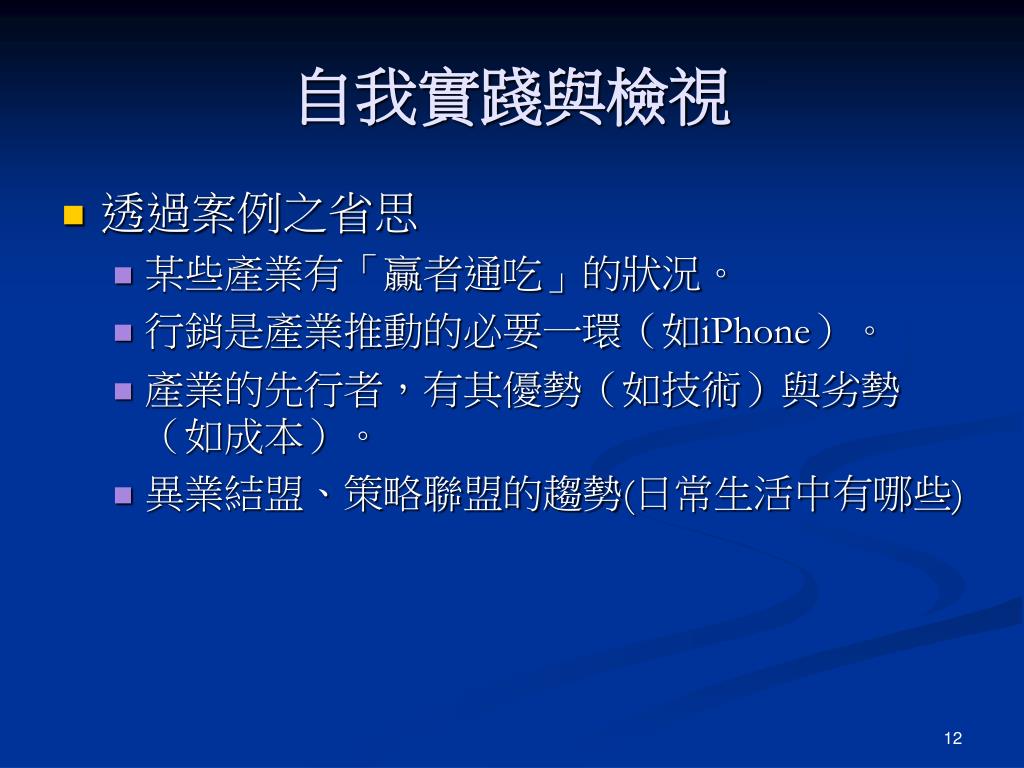 自我實踐與檢視

透過案例之省思

某些產業有「贏者通吃」的狀況。

行銷是產業推動的必要一環（如iPhone）。

產業的先行者，有其優勢（如技術）與劣勢（如成本）。

異業結盟、策略聯盟的趨勢(日常生活中有哪些)

12